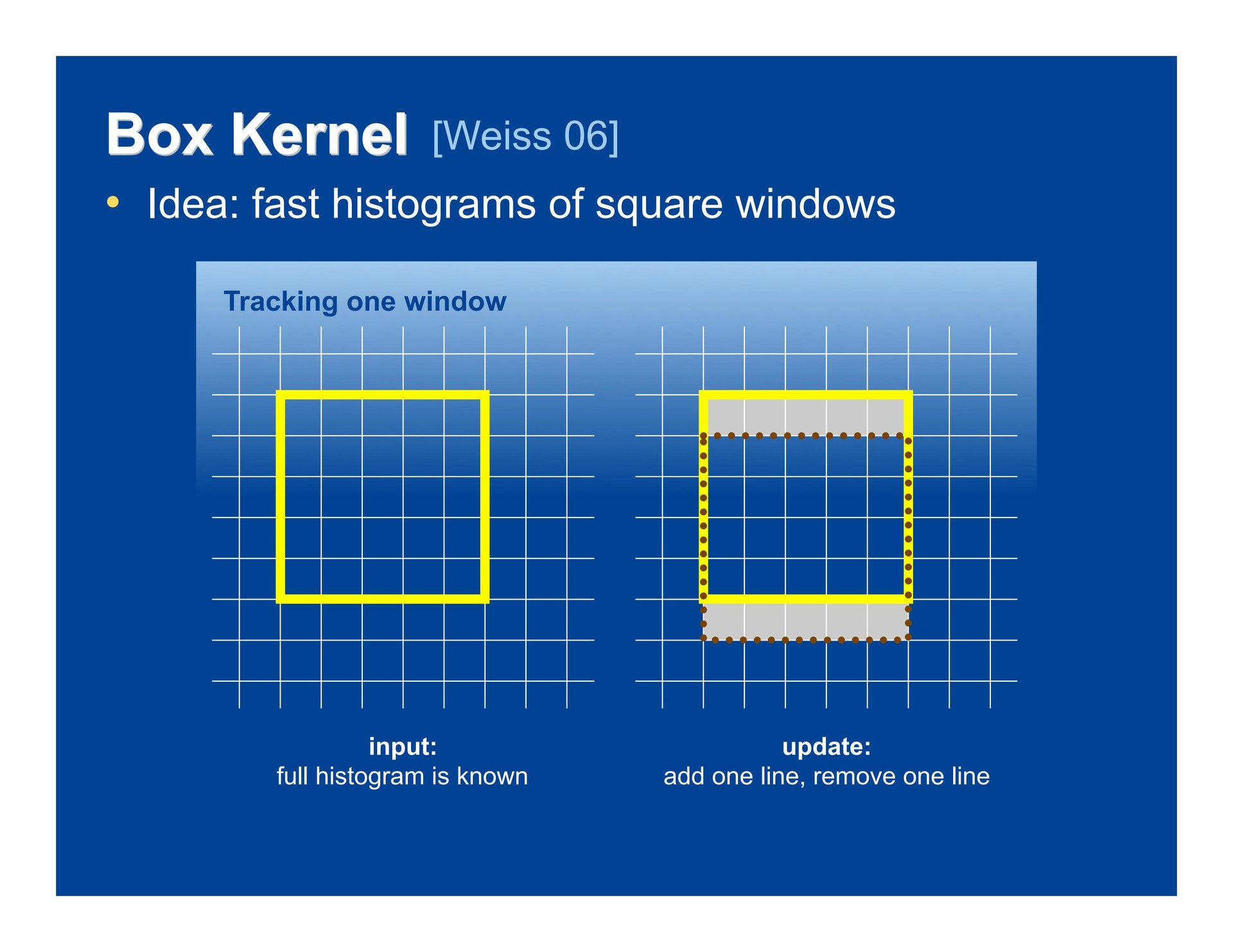 Box Kernel [Weiss 06]

• Idea: fast histograms of square windows

Tracking one window

input:
full histogram is known

update:
add one line, remove one line